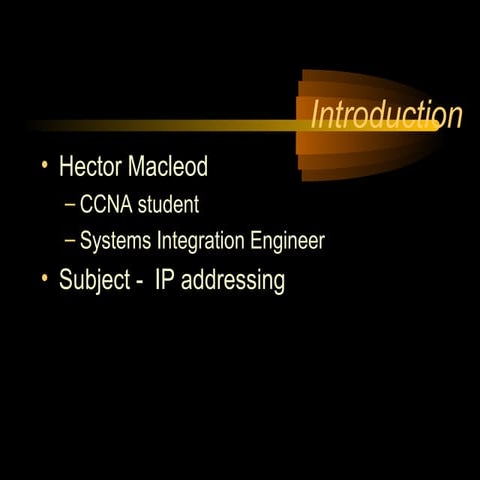 Introduction

• Hector Macleod
– CCNA student
– Systems Integration Engineer
• Subject - IP addressing